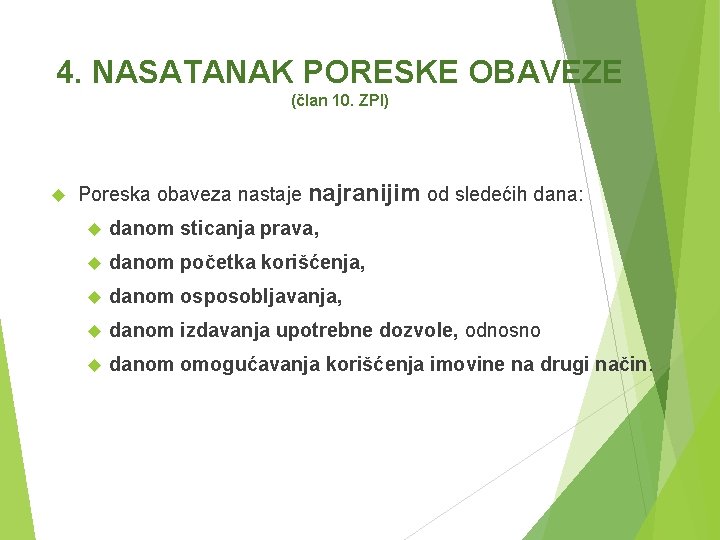 4. NASATANAK PORESKE OBAVEZE
(član 10. ZPI)

Poreska obaveza nastaje najranijim od sledećih dana:

danom sticanja prava,

danom početka korišćenja,

danom osposobljavanja,

danom izdavanja upotrebne dozvole, odnosno

danom omogućavanja korišćenja imovine na drugi način.